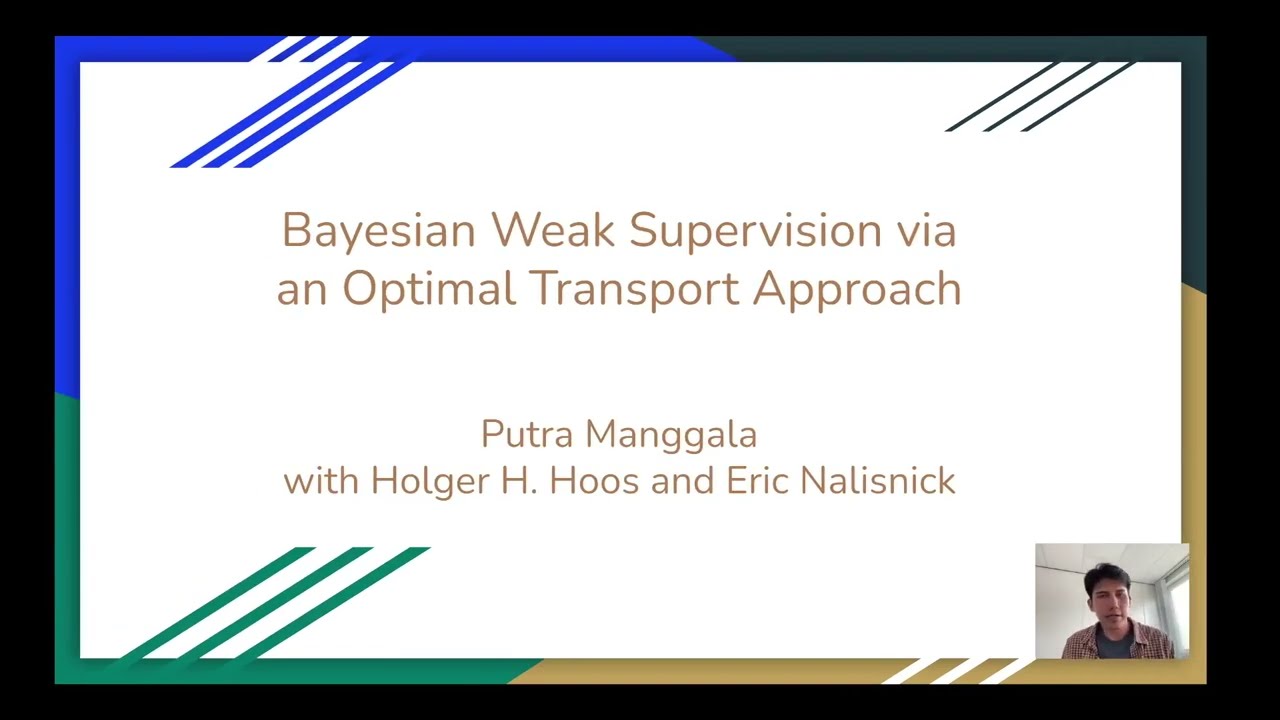 Bayesian Weak Supervision via an Optimal Transport Approach

Putra Manggala
with Holger H. Hoos and Eric Nalisnick